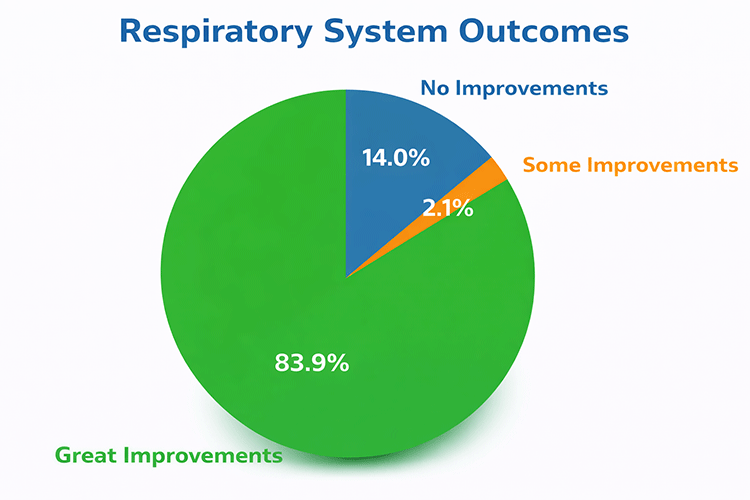 Respiratory System Outcomes

No Improvements

14.0%

Some Improvements

2.1%

83.9%

Great Improvements